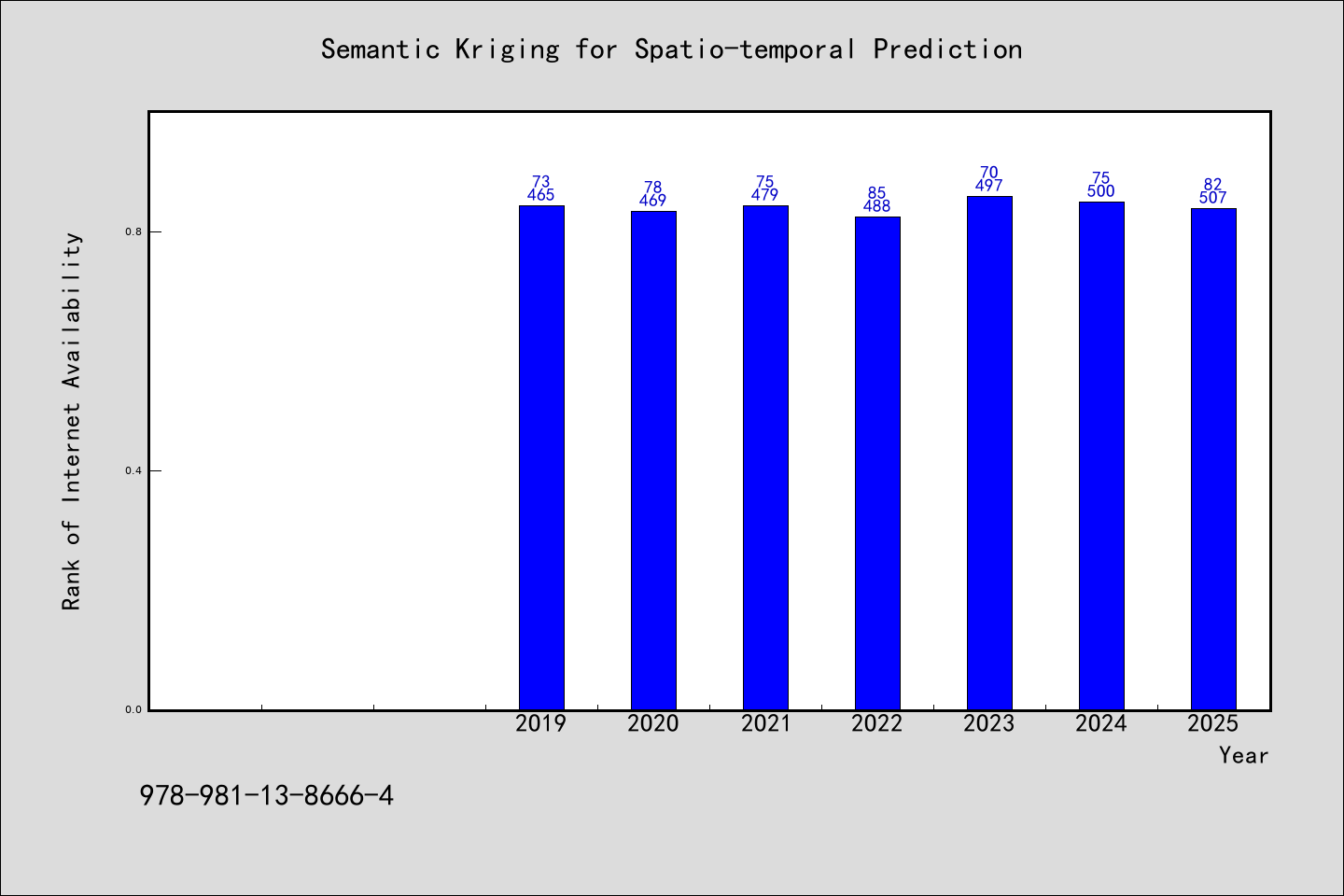 Semantic Kriging for Spatio-temporal Prediction

Rank of Internet Availability

0.8
0.4
0.0

73
465
78
469
75
479
85
488
70
497
75
500
82
507

2019 2020 2021 2022 2023 2024 2025

Year

978-981-13-8666-4